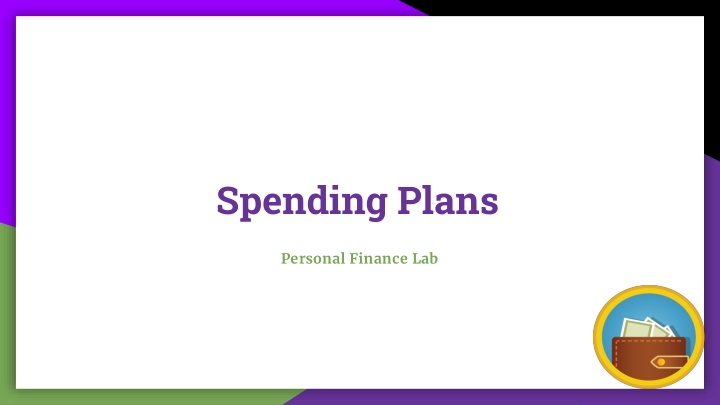 Spending Plans

Personal Finance Lab